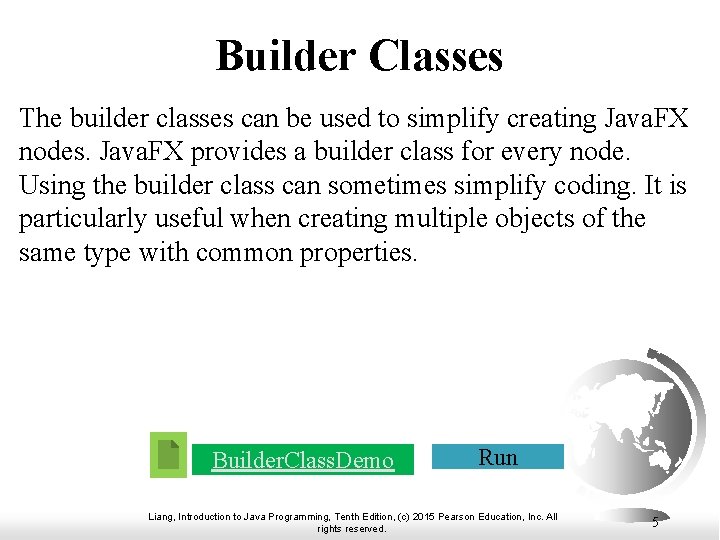 Builder Classes

The builder classes can be used to simplify creating JavaFX nodes. JavaFX provides a builder class for every node. Using the builder class can sometimes simplify coding. It is particularly useful when creating multiple objects of the same type with common properties.

BuilderClassDemo

Run

Liang, Introduction to Java Programming, Tenth Edition, (c) 2015 Pearson Education, Inc. All rights reserved.

5